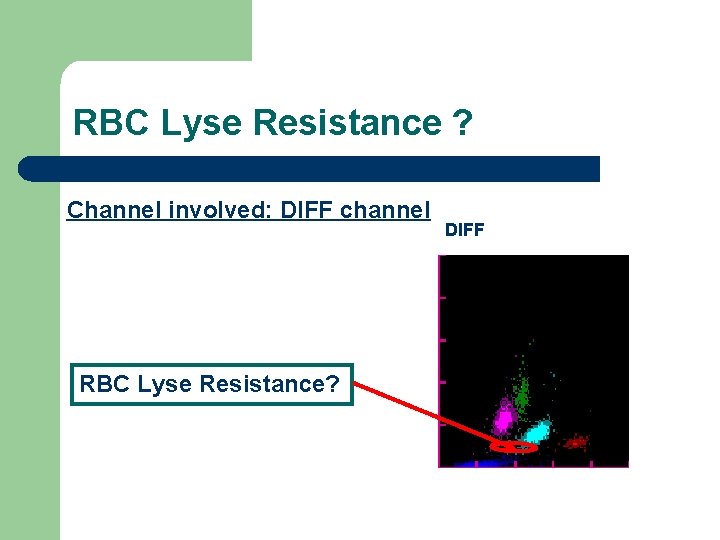 RBC Lyse Resistance ?

Channel involved: DIFF channel

DIFF

RBC Lyse Resistance?